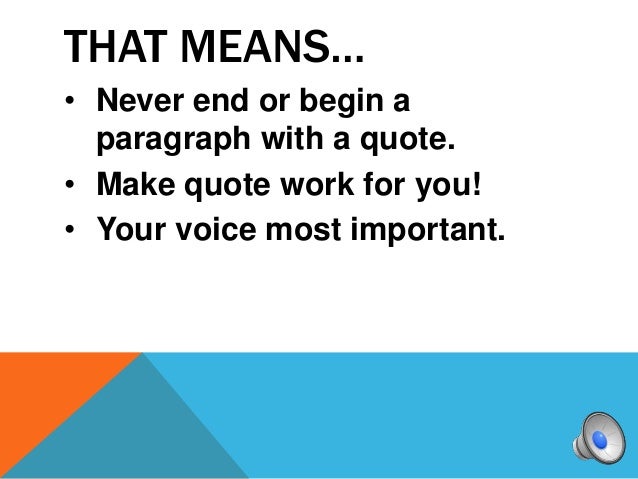 THAT MEANS…

• Never end or begin a paragraph with a quote.
• Make quote work for you!
• Your voice most important.